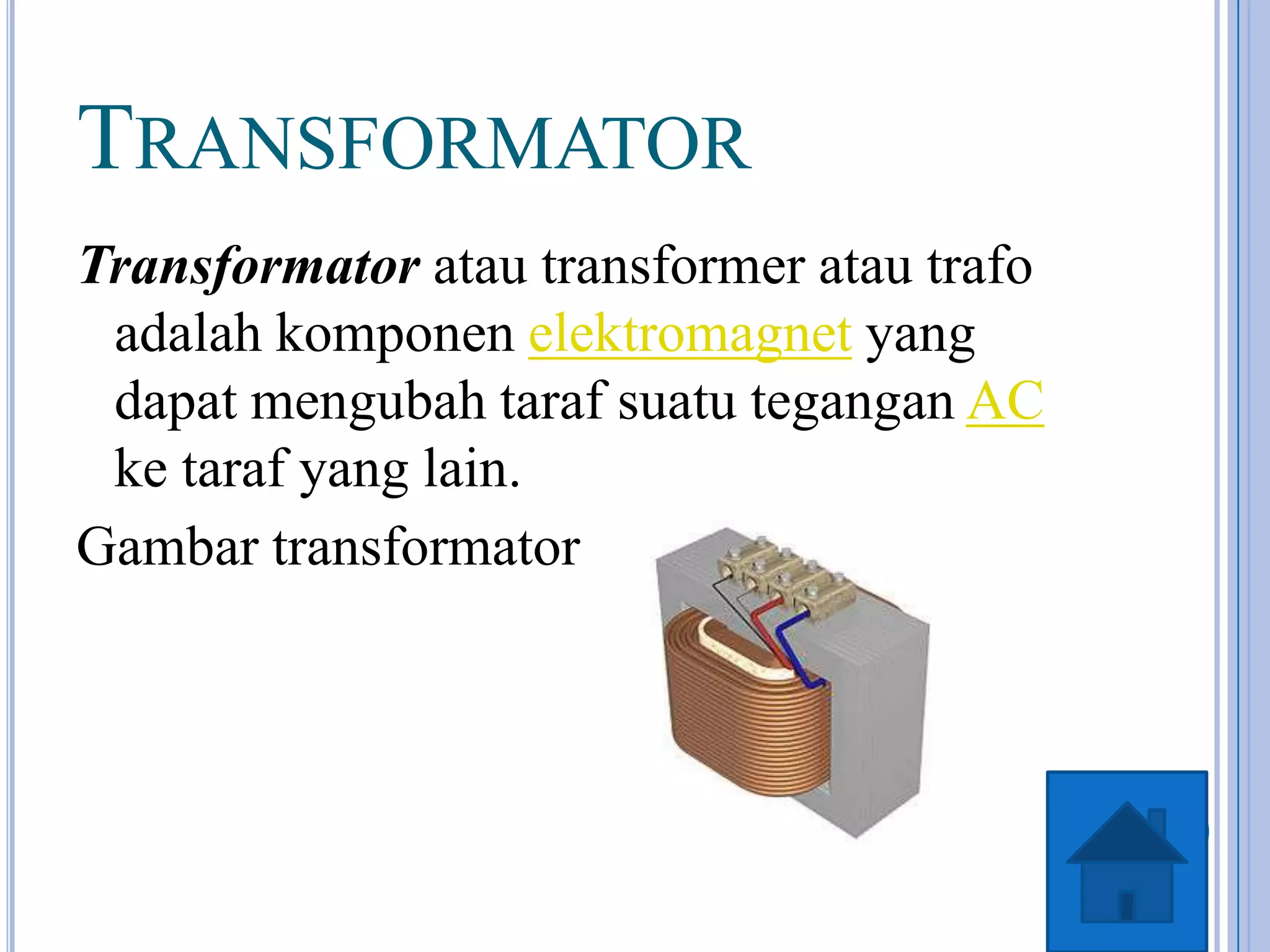 TRANSFORMATOR

Transformator atau transformer atau trafo adalah komponen elektromagnet yang dapat mengubah taraf suatu tegangan AC ke taraf yang lain.

Gambar transformator